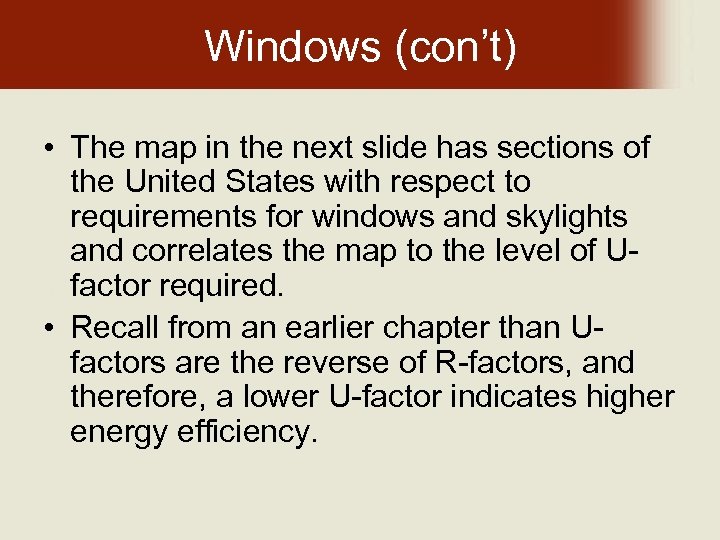 Windows (con’t)

• The map in the next slide has sections of the United States with respect to requirements for windows and skylights and correlates the map to the level of U-factor required.

• Recall from an earlier chapter than U-factors are the reverse of R-factors, and therefore, a lower U-factor indicates higher energy efficiency.